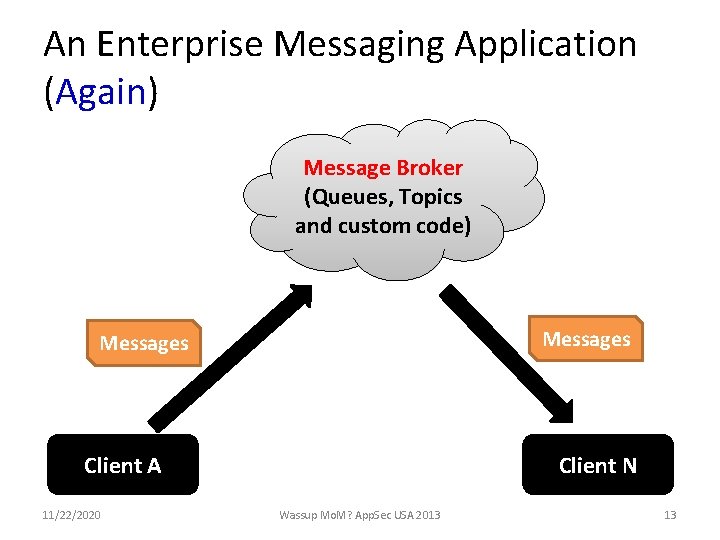 An Enterprise Messaging Application (Again)

Message Broker (Queues, Topics and custom code)

Messages

Messages

Client A

Client N

11/22/2020

Wassup MoM? AppSec USA 2013

13